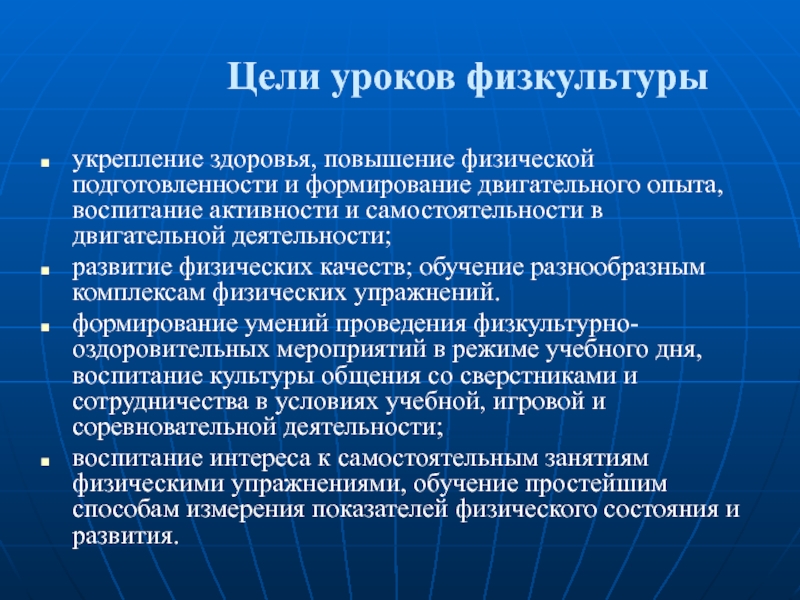 Цели уроков физкультуры

- укрепление здоровья, повышение физической подготовленности и формирование двигательного опыта, воспитание активности и самостоятельности в двигательной деятельности;
- развитие физических качеств; обучение разнообразным комплексам физических упражнений.
- формирование умений проведения физкультурно-оздоровительных мероприятий в режиме учебного дня, воспитание культуры общения со сверстниками и сотрудничества в условиях учебной, игровой и соревновательной деятельности;
- воспитание интереса к самостоятельным занятиям физическими упражнениями, обучение простейшим способам измерения показателей физического состояния и развития.